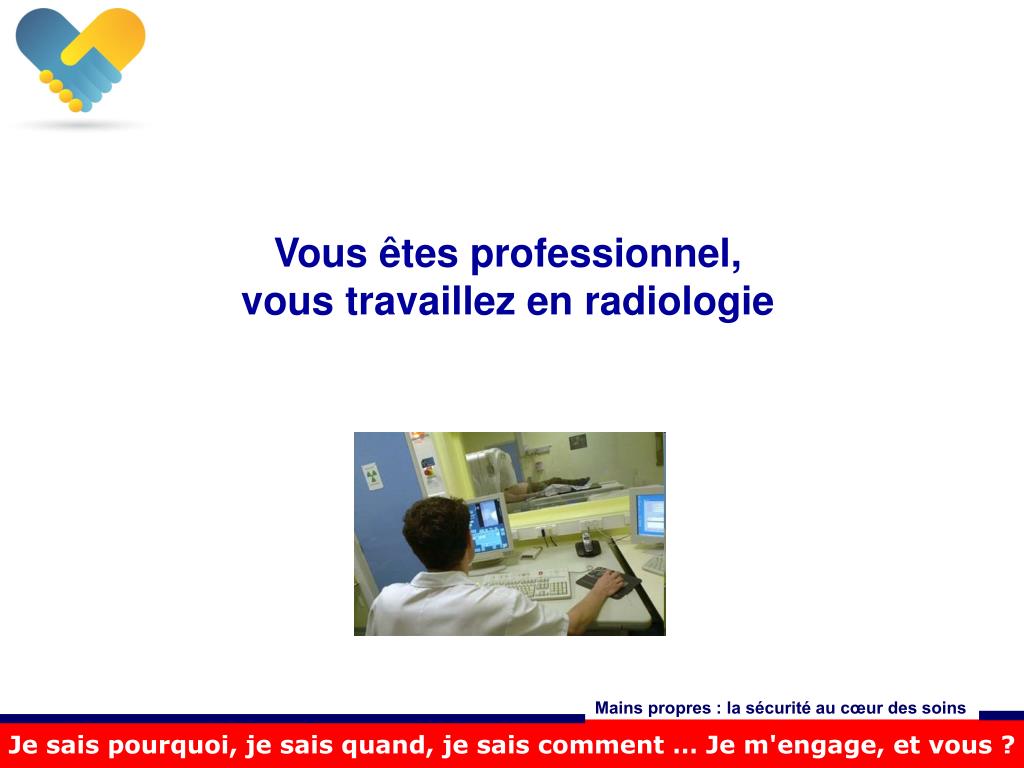 Vous êtes professionnel,
vous travaillez en radiologie

Mains propres : la sécurité au cœur des soins

Je sais pourquoi, je sais quand, je sais comment … Je m'engage, et vous ?